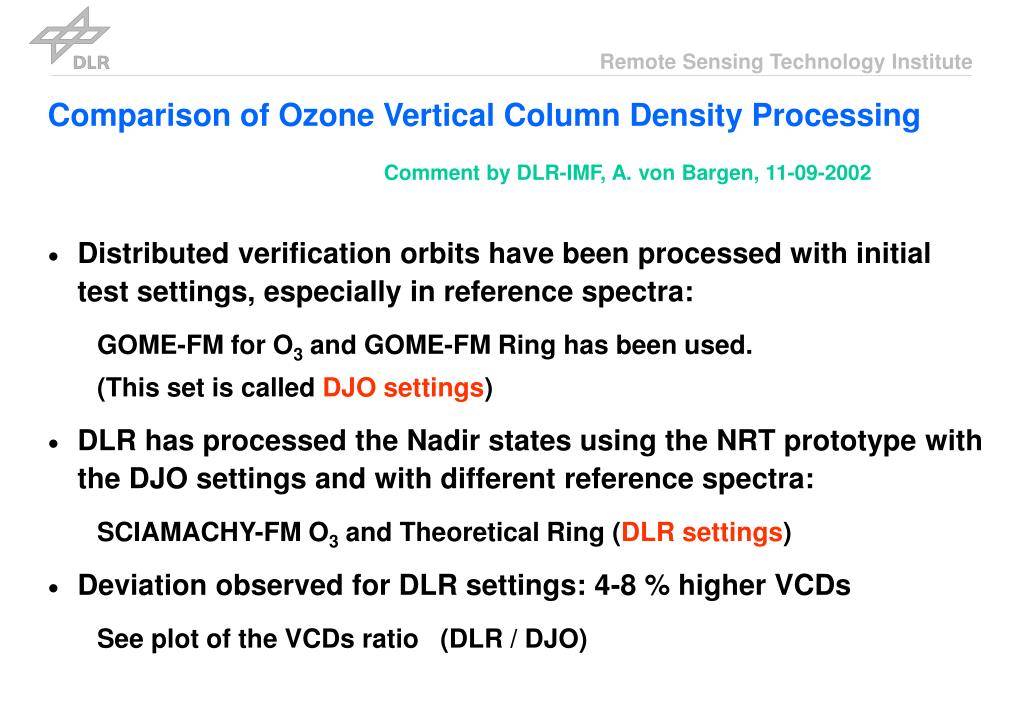 DLR

Remote Sensing Technology Institute

Comparison of Ozone Vertical Column Density Processing

Comment by DLR-IMF, A. von Bargen, 11-09-2002

• Distributed verification orbits have been processed with initial test settings, especially in reference spectra:

GOME-FM for $O_3$ and GOME-FM Ring has been used.

(This set is called DJO settings)

• DLR has processed the Nadir states using the NRT prototype with the DJO settings and with different reference spectra:

SCIAMACHY-FM $O_3$ and Theoretical Ring (DLR settings)

• Deviation observed for DLR settings: 4-8 % higher VCDs

See plot of the VCDs ratio (DLR / DJO)